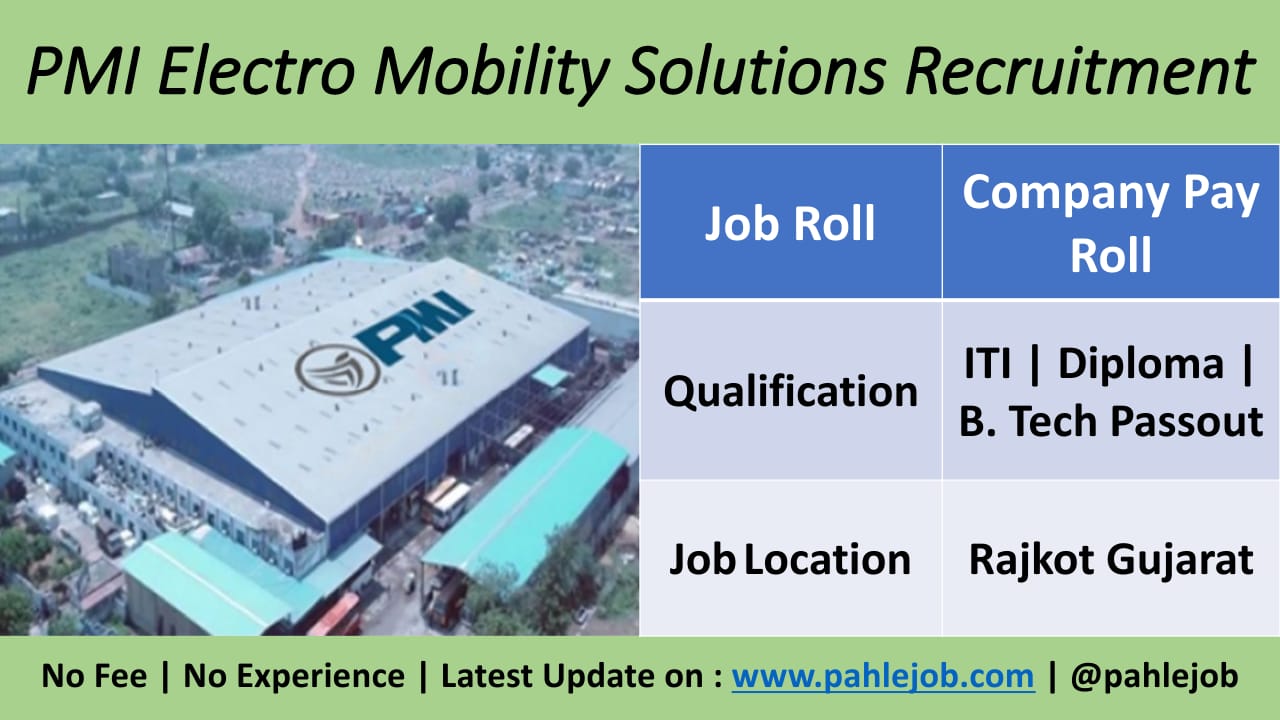 PMI Electro Mobility Solutions Recruitment

PMI

| Job Roll | Company Pay Roll |
|---|---|
| Qualification | ITI \| Diploma \| B. Tech Passout |
| Job Location | Rajkot Gujarat |

No Fee | No Experience | Latest Update on : www.pahlejob.com | @pahlejob